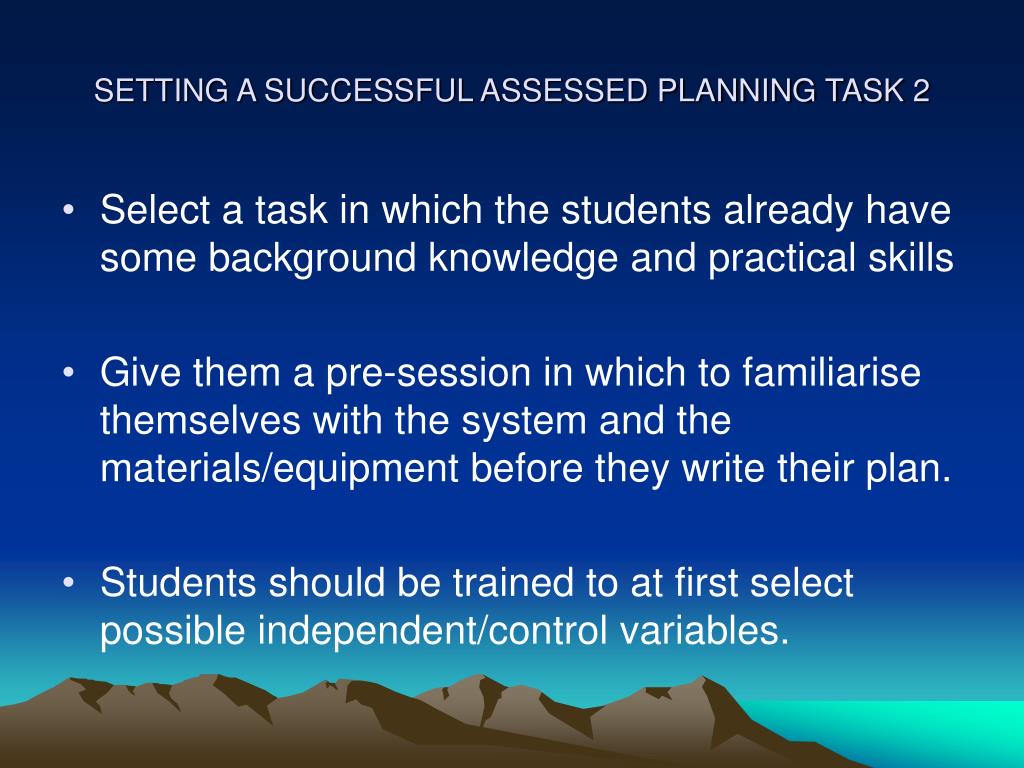 SETTING A SUCCESSFUL ASSESSED PLANNING TASK 2

• Select a task in which the students already have some background knowledge and practical skills

• Give them a pre-session in which to familiarise themselves with the system and the materials/equipment before they write their plan.

• Students should be trained to at first select possible independent/control variables.